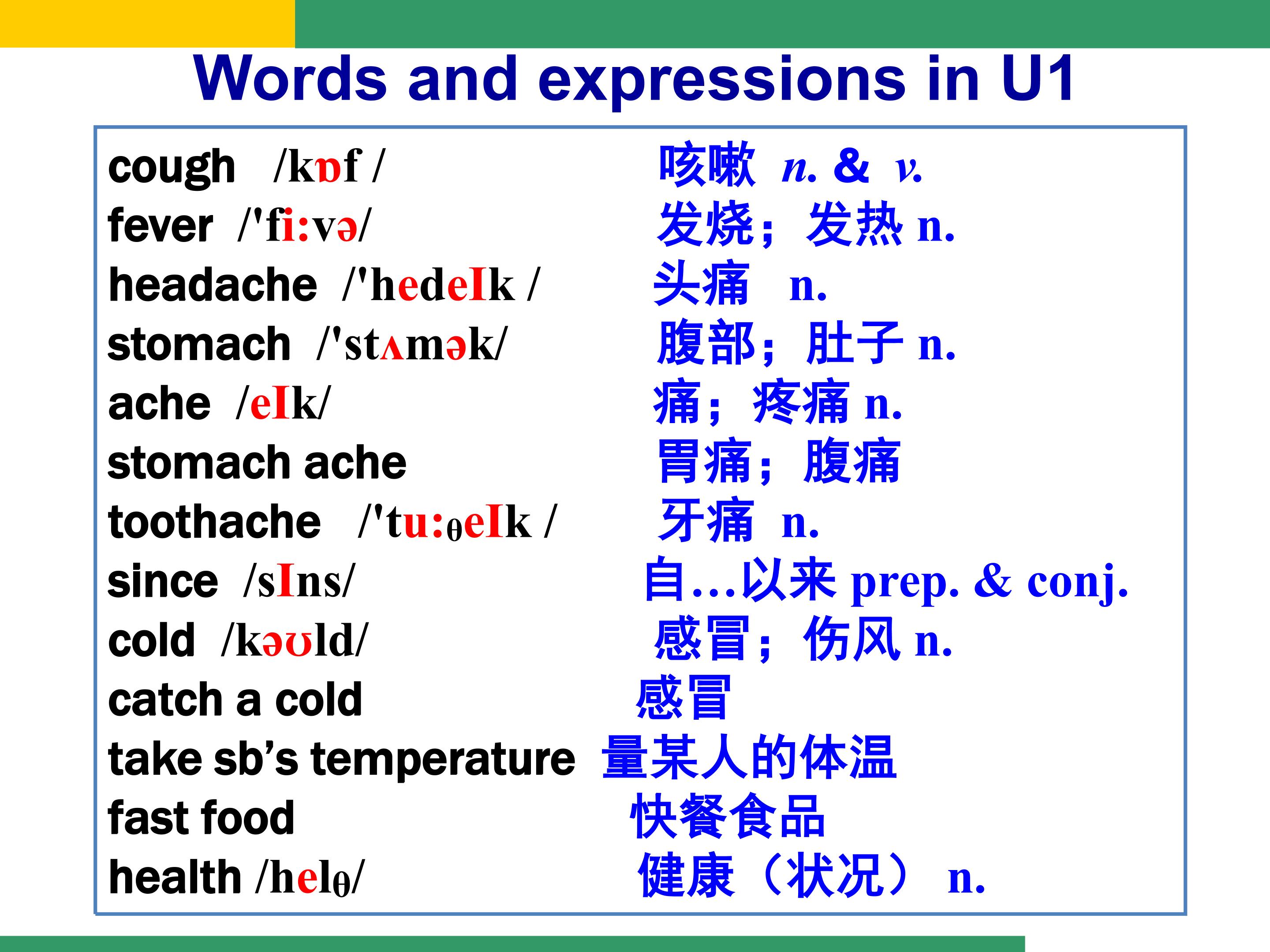 Words and expressions in U1

cough /kɒf / 咳嗽 n. & v.
fever /'fi:və/ 发烧；发热 n.
headache /'hedeIk / 头痛 n.
stomach /'stʌmək/ 腹部；肚子 n.
ache /eIk/ 痛；疼痛 n.
stomach ache 胃痛；腹痛
toothache /'tu:θeIk / 牙痛 n.
since /sIns/ 自…以来 prep. & conj.
cold /kəʊld/ 感冒；伤风 n.
catch a cold 感冒
take sb's temperature 量某人的体温
fast food 快餐食品
health /helθ/ 健康（状况） n.